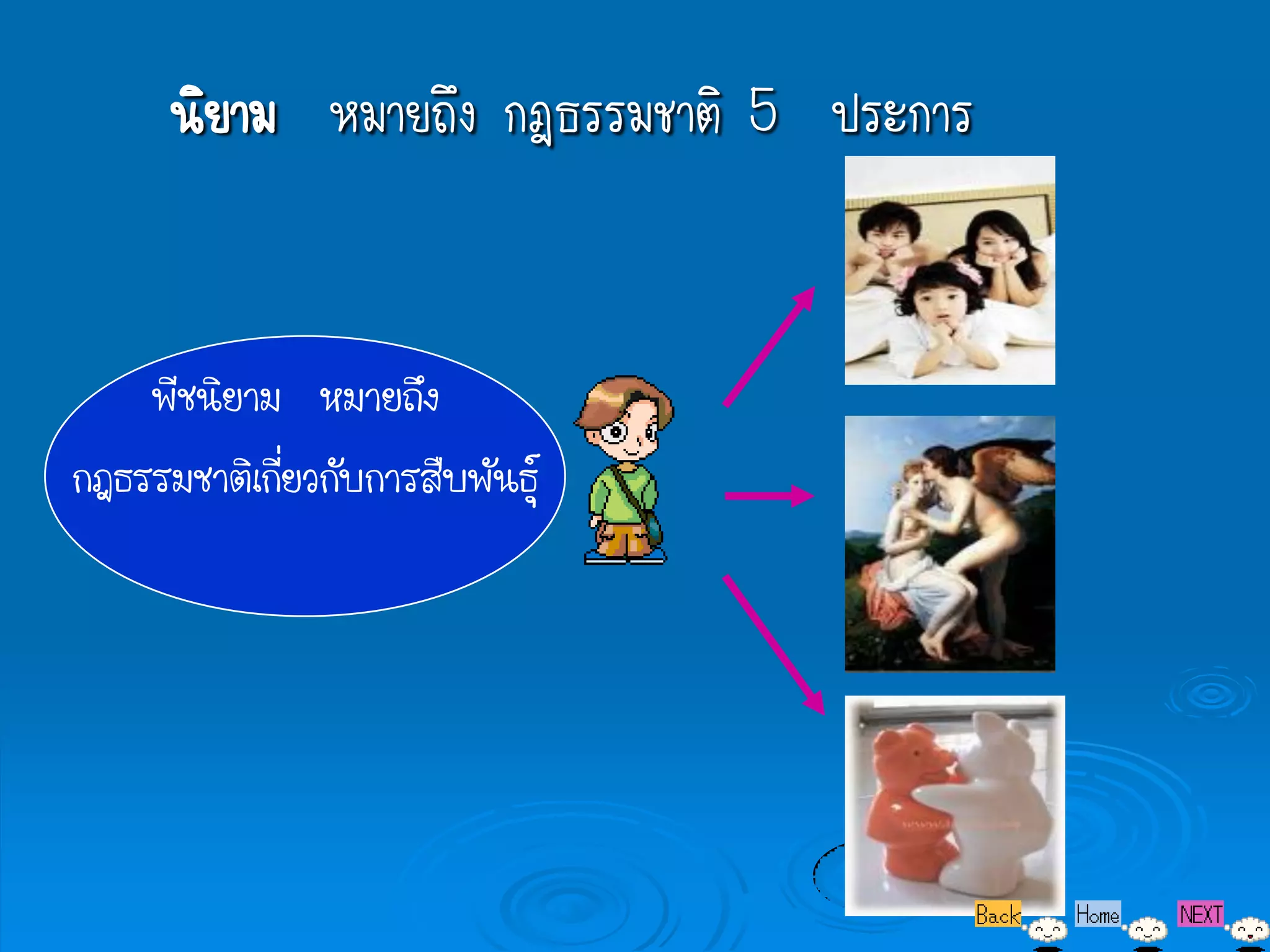 นิยาม หมายถึง กฎธรรมชาติ 5 ประการ

พีชนิยาม หมายถึง กฎธรรมชาติเกี่ยวกับการสืบพันธุ์

Back Home NEXT